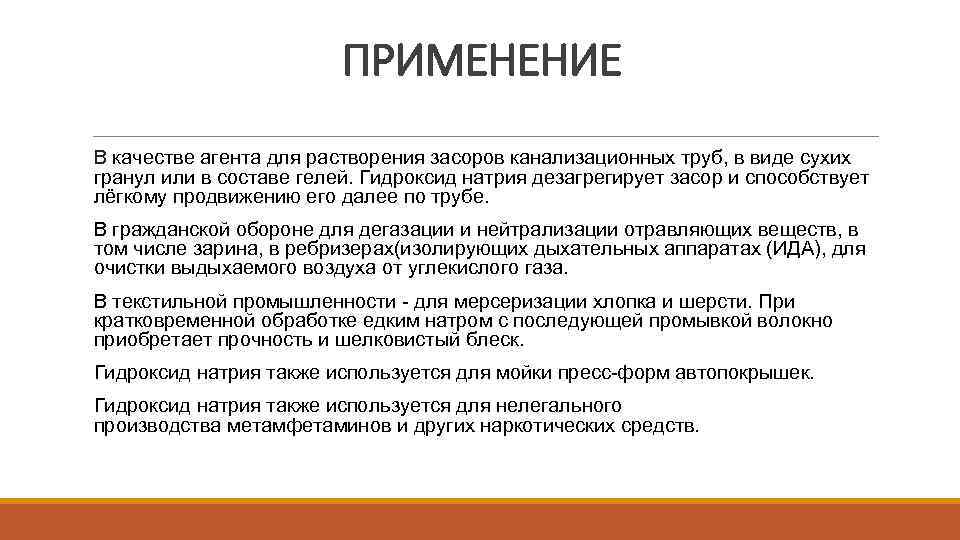 ПРИМЕНЕНИЕ

В качестве агента для растворения засоров канализационных труб, в виде сухих гранул или в составе гелей. Гидроксид натрия дезагрегирует засор и способствует лёгкому продвижению его далее по трубе.

В гражданской обороне для дегазации и нейтрализации отравляющих веществ, в том числе зарина, в ребризерах(изолирующих дыхательных аппаратах (ИДА), для очистки выдыхаемого воздуха от углекислого газа.

В текстильной промышленности - для мерсеризации хлопка и шерсти. При кратковременной обработке едким натром с последующей промывкой волокно приобретает прочность и шелковистый блеск.

Гидроксид натрия также используется для мойки пресс-форм автопокрышек.

Гидроксид натрия также используется для нелегального производства метамфетаминов и других наркотических средств.